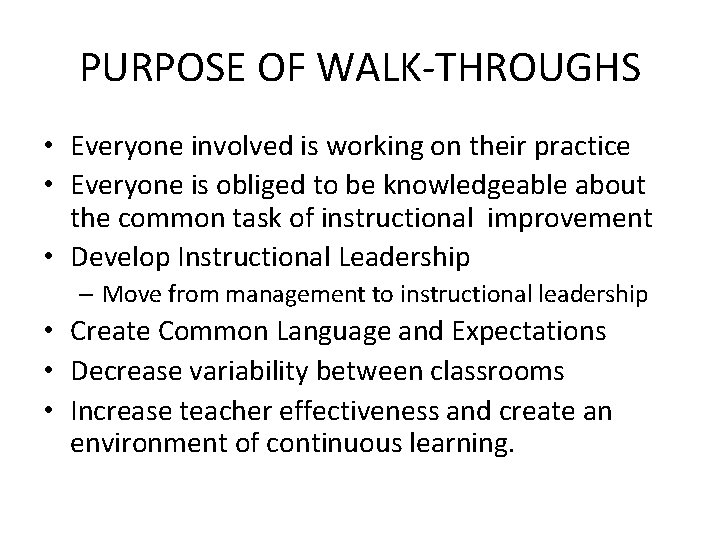 PURPOSE OF WALK-THROUGHS

• Everyone involved is working on their practice
• Everyone is obliged to be knowledgeable about the common task of instructional improvement
• Develop Instructional Leadership
 – Move from management to instructional leadership
• Create Common Language and Expectations
• Decrease variability between classrooms
• Increase teacher effectiveness and create an environment of continuous learning.